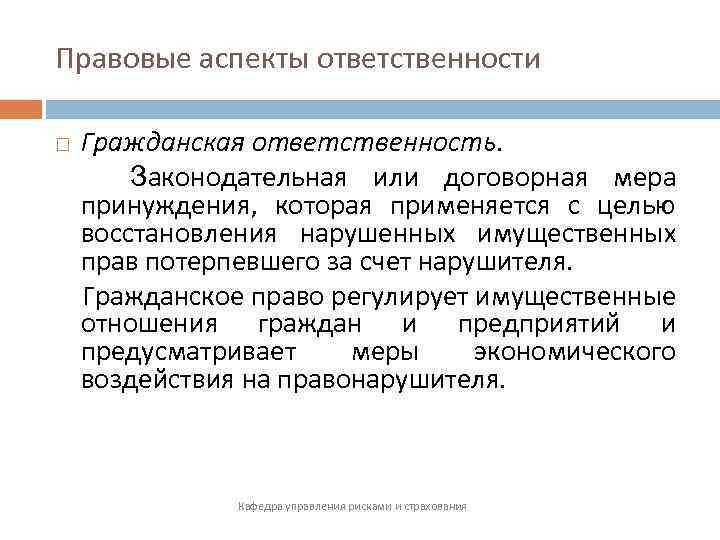 Правовые аспекты ответственности

Гражданская ответственность.

Законодательная или договорная мера принуждения, которая применяется с целью восстановления нарушенных имущественных прав потерпевшего за счет нарушителя.

Гражданское право регулирует имущественные отношения граждан и предприятий и предусматривает меры экономического воздействия на правонарушителя.

Кафедра управления рисками и страхования